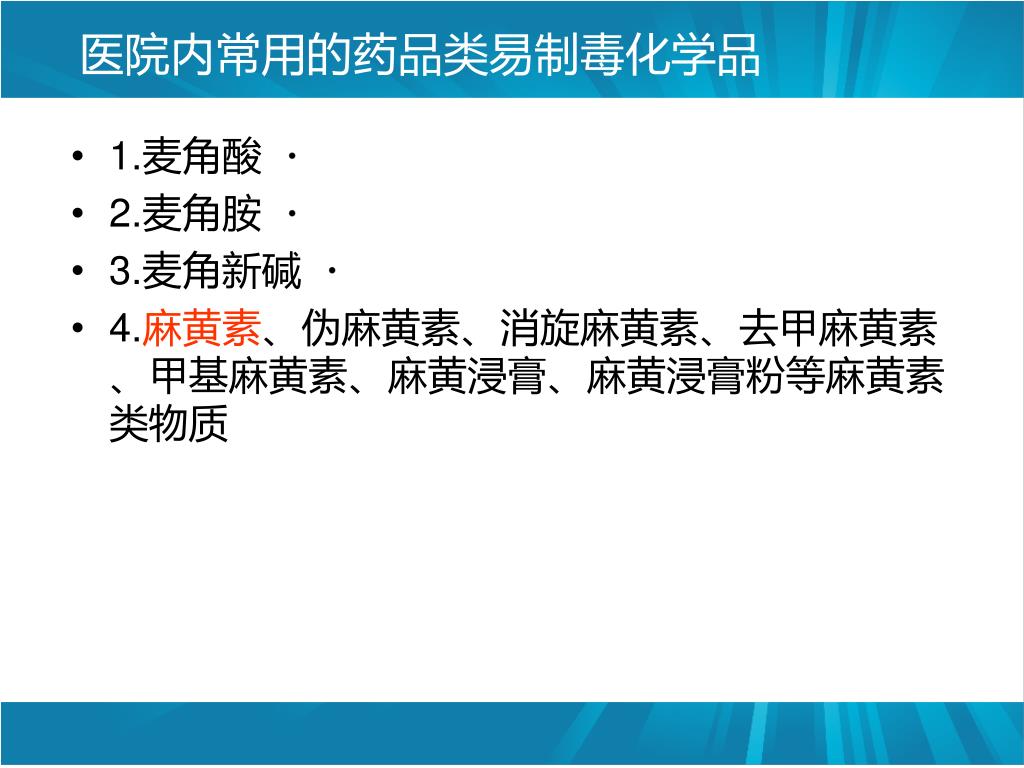 医院内常用的药品类易制毒化学品

• 1.麦角酸 ·
• 2.麦角胺 ·
• 3.麦角新碱 ·
• 4.麻黄素、伪麻黄素、消旋麻黄素、去甲麻黄素、甲基麻黄素、麻黄浸膏、麻黄浸膏粉等麻黄素类物质